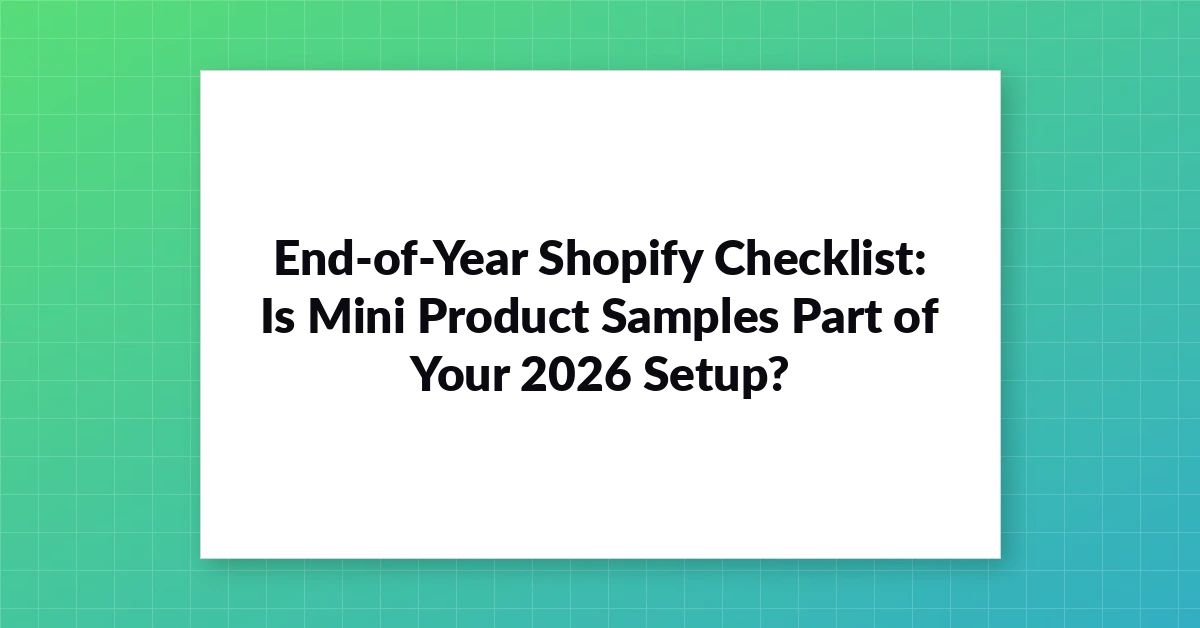 End-of-Year Shopify Checklist: Is Mini Product Samples Part of Your 2026 Setup?